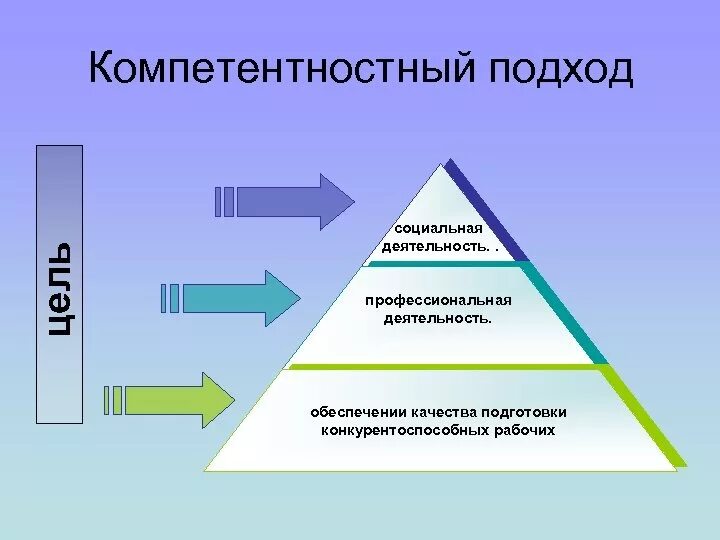 Компетентностный подход

цель

социальная деятельность. .

профессиональная деятельность.

обеспечении качества подготовки конкурентоспособных рабочих